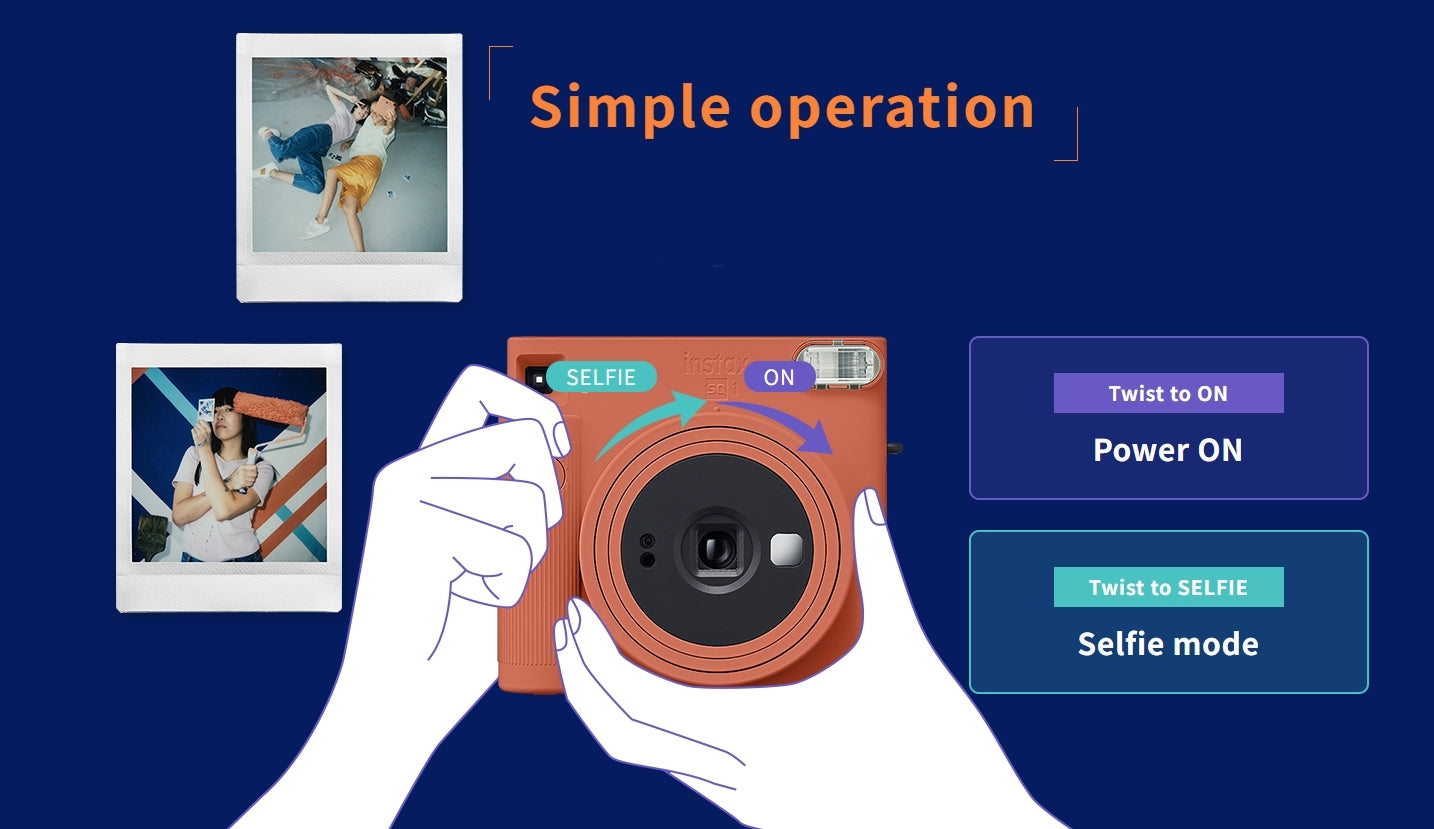 Simple operation

SELFIE

instax SQ 1

ON

Twist to ON

Power ON

Twist to SELFIE

Selfie mode